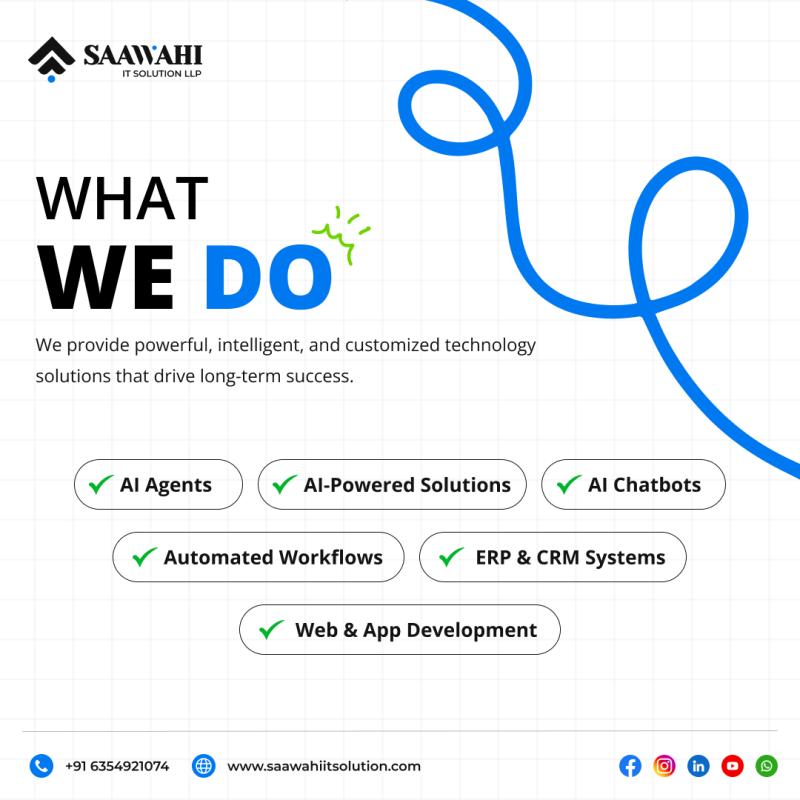 SAAWAHI
IT SOLUTION LLP

WHAT
WE DO

We provide powerful, intelligent, and customized technology solutions that drive long-term success.

AI Agents
AI-Powered Solutions
AI Chatbots
Automated Workflows
ERP & CRM Systems
Web & App Development

+91 6354921074
www.saawahiitsolution.com